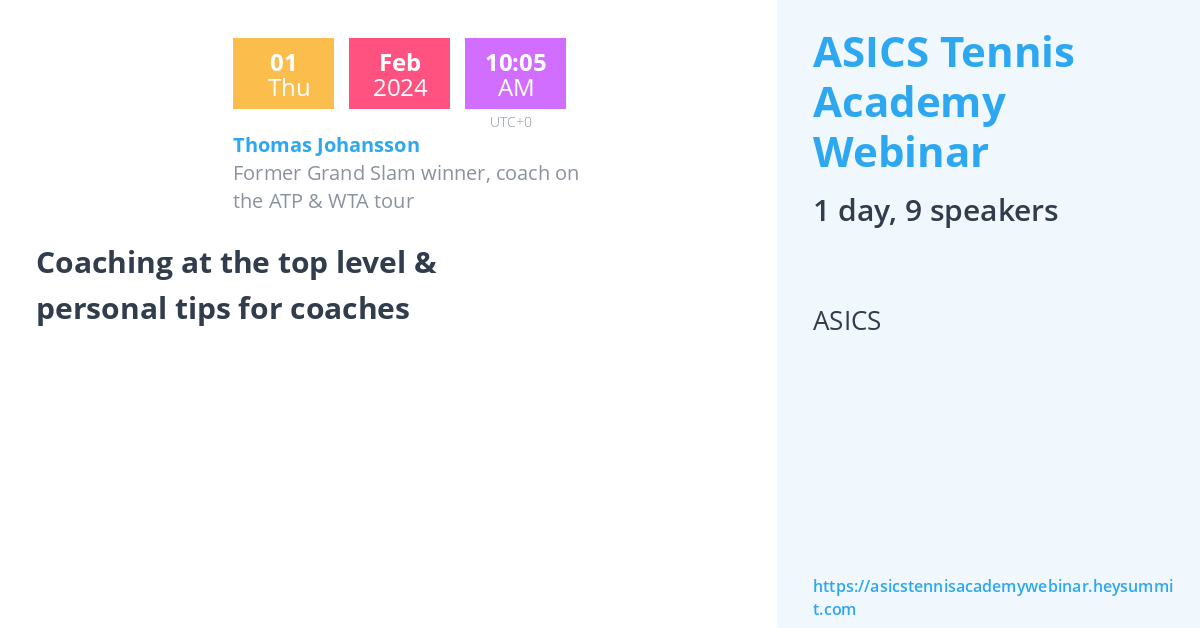 01
Thu

Feb
2024

10:05
AM

UTC+0

Thomas Johansson
Former Grand Slam winner, coach on the ATP & WTA tour

Coaching at the top level & personal tips for coaches

ASICS Tennis Academy Webinar

1 day, 9 speakers

ASICS

https://asicstennisacademywebinar.heysummit.com